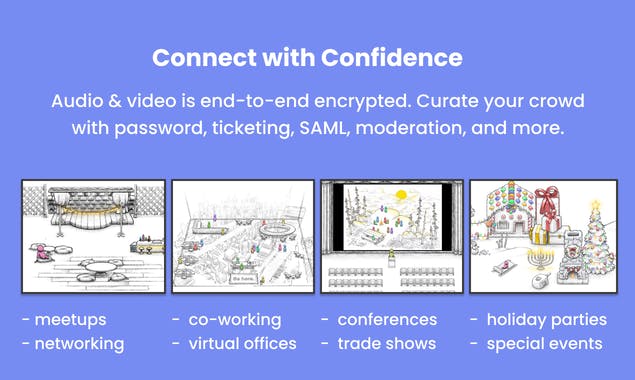 Connect with Confidence

Audio & video is end-to-end encrypted. Curate your crowd with password, ticketing, SAML, moderation, and more.

- meetups
- networking

- co-working
- virtual offices

- conferences
- trade shows

- holiday parties
- special events